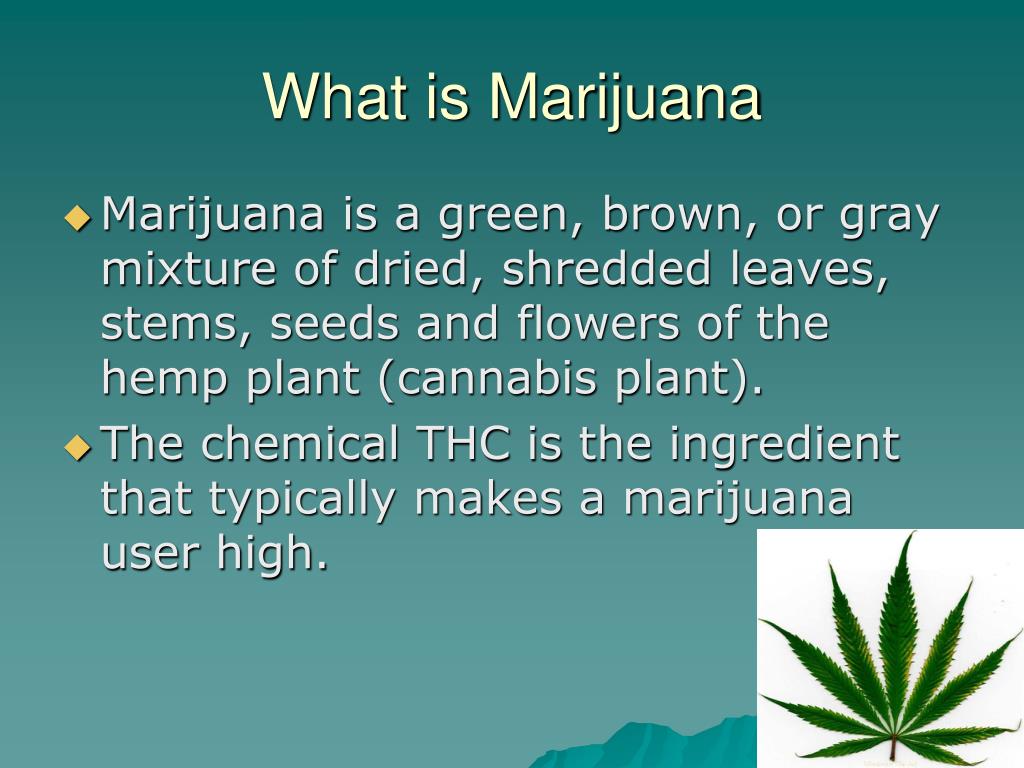 What is Marijuana

◆ Marijuana is a green, brown, or gray mixture of dried, shredded leaves, stems, seeds and flowers of the hemp plant (cannabis plant).

◆ The chemical THC is the ingredient that typically makes a marijuana user high.